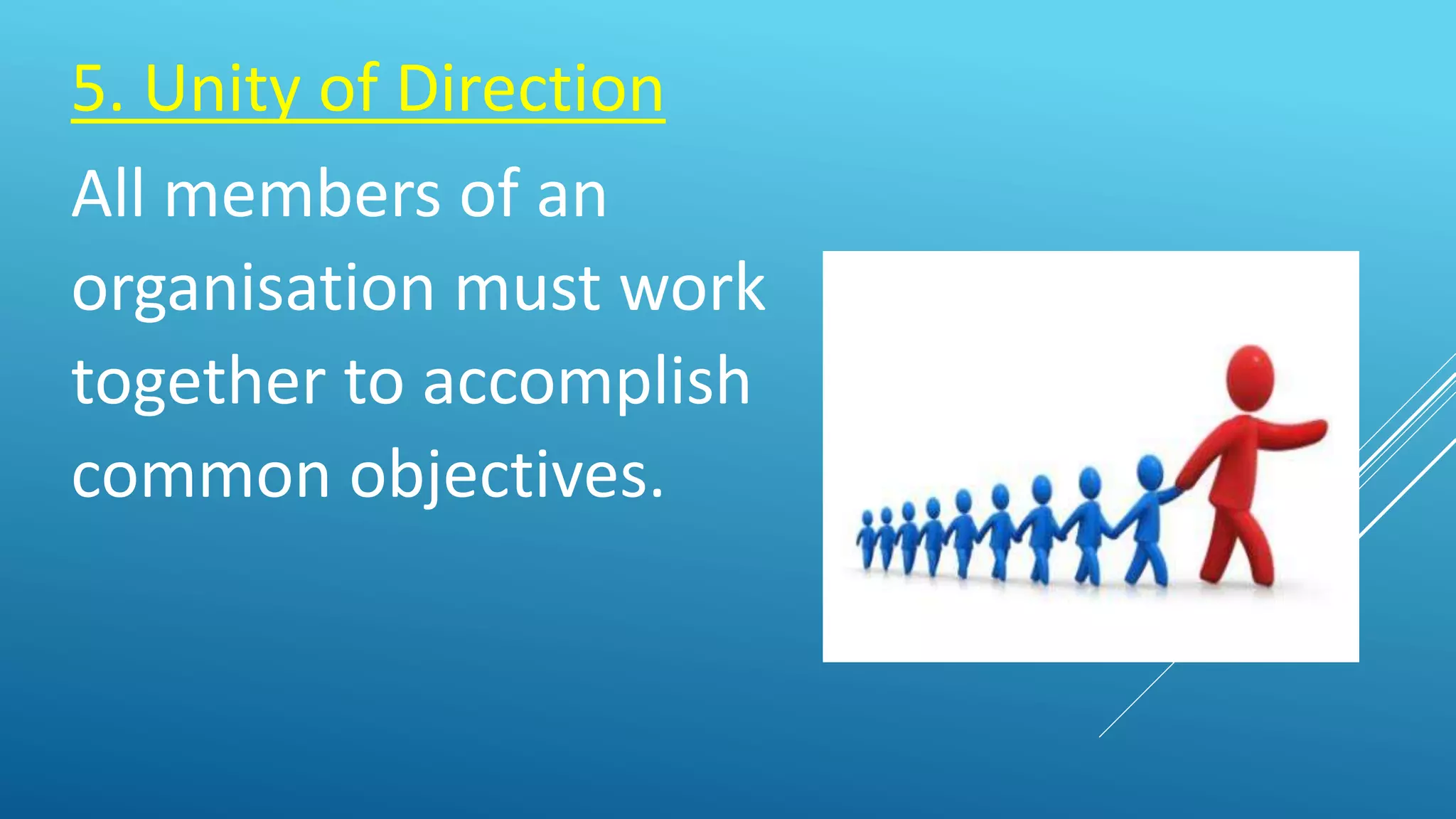 5. Unity of Direction

All members of an organisation must work together to accomplish common objectives.